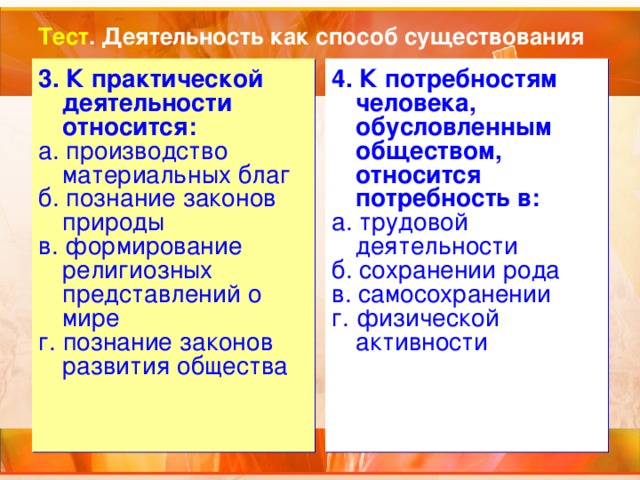 Тест. Деятельность как способ существования

3. К практической деятельности относится:
а. производство материальных благ
б. познание законов природы
в. формирование религиозных представлений о мире
г. познание законов развития общества

4. К потребностям человека, обусловленным обществом, относится потребность в:
а. трудовой деятельности
б. сохранении рода
в. самосохранении
г. физической активности